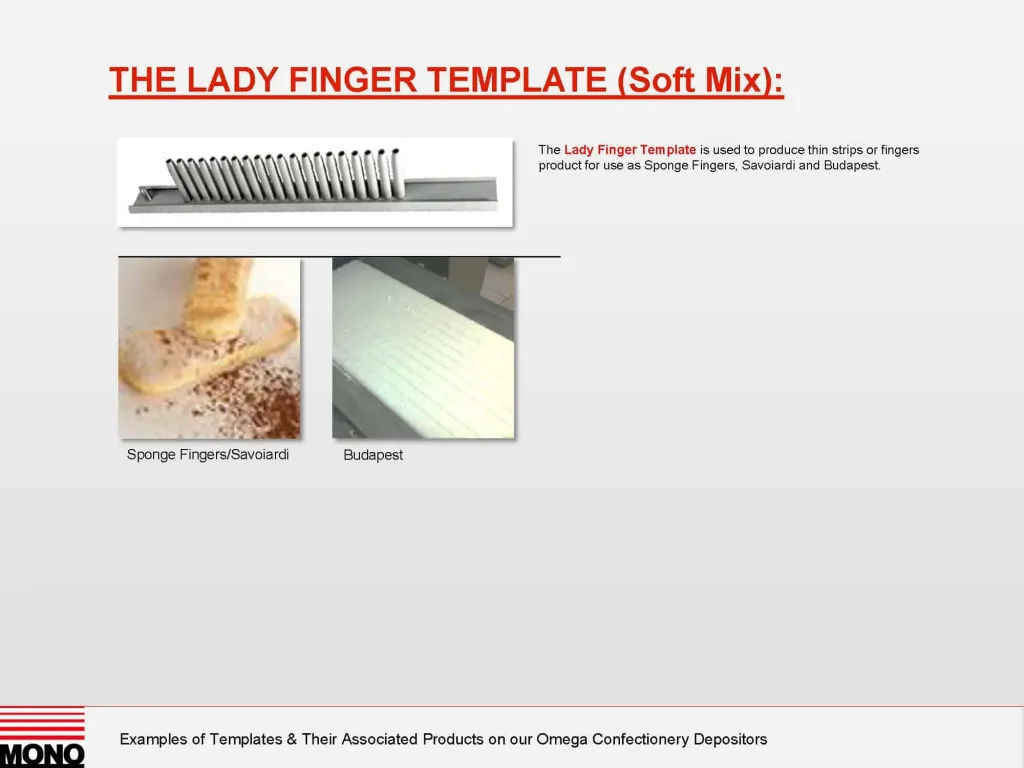 THE LADY FINGER TEMPLATE (Soft Mix):

The Lady Finger Template is used to produce thin strips or fingers product for use as Sponge Fingers, Savoiardi and Budapest.

Sponge Fingers/Savoiardi

Budapest

MONO

Examples of Templates & Their Associated Products on our Omega Confectionery Depositors